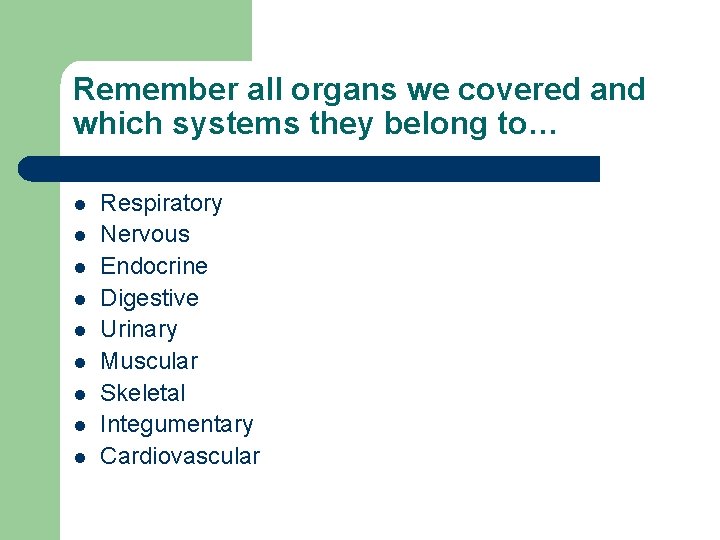 Remember all organs we covered and which systems they belong to…

- Respiratory
- Nervous
- Endocrine
- Digestive
- Urinary
- Muscular
- Skeletal
- Integumentary
- Cardiovascular